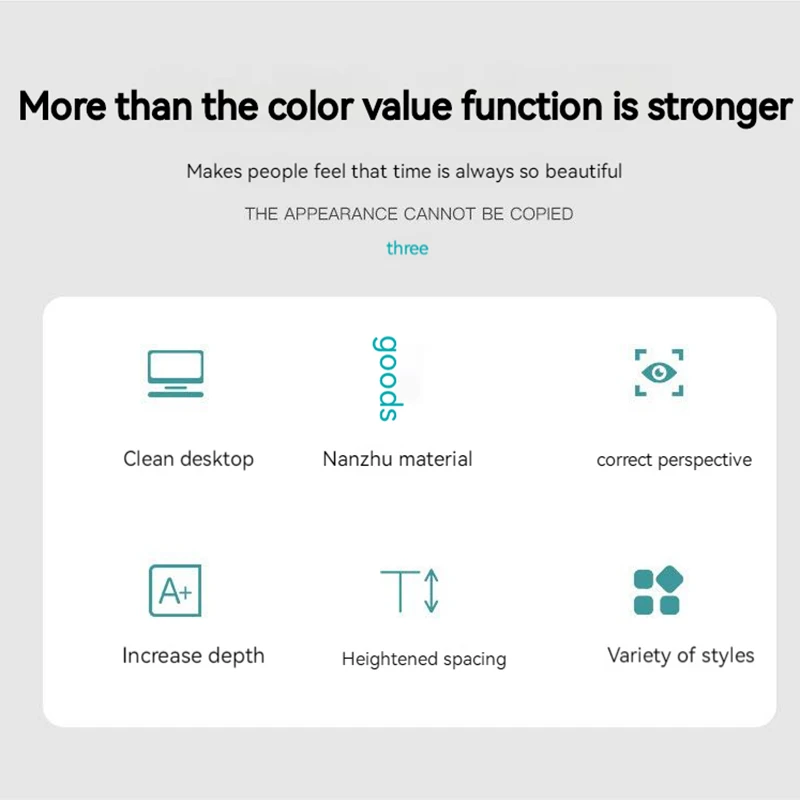 More than the color value function is stronger

Makes people feel that time is always so beautiful

THE APPEARANCE CANNOT BE COPIED

three

Clean desktop

goods

Nanzhu material

correct perspective

A+

Increase depth

Heightened spacing

Variety of styles